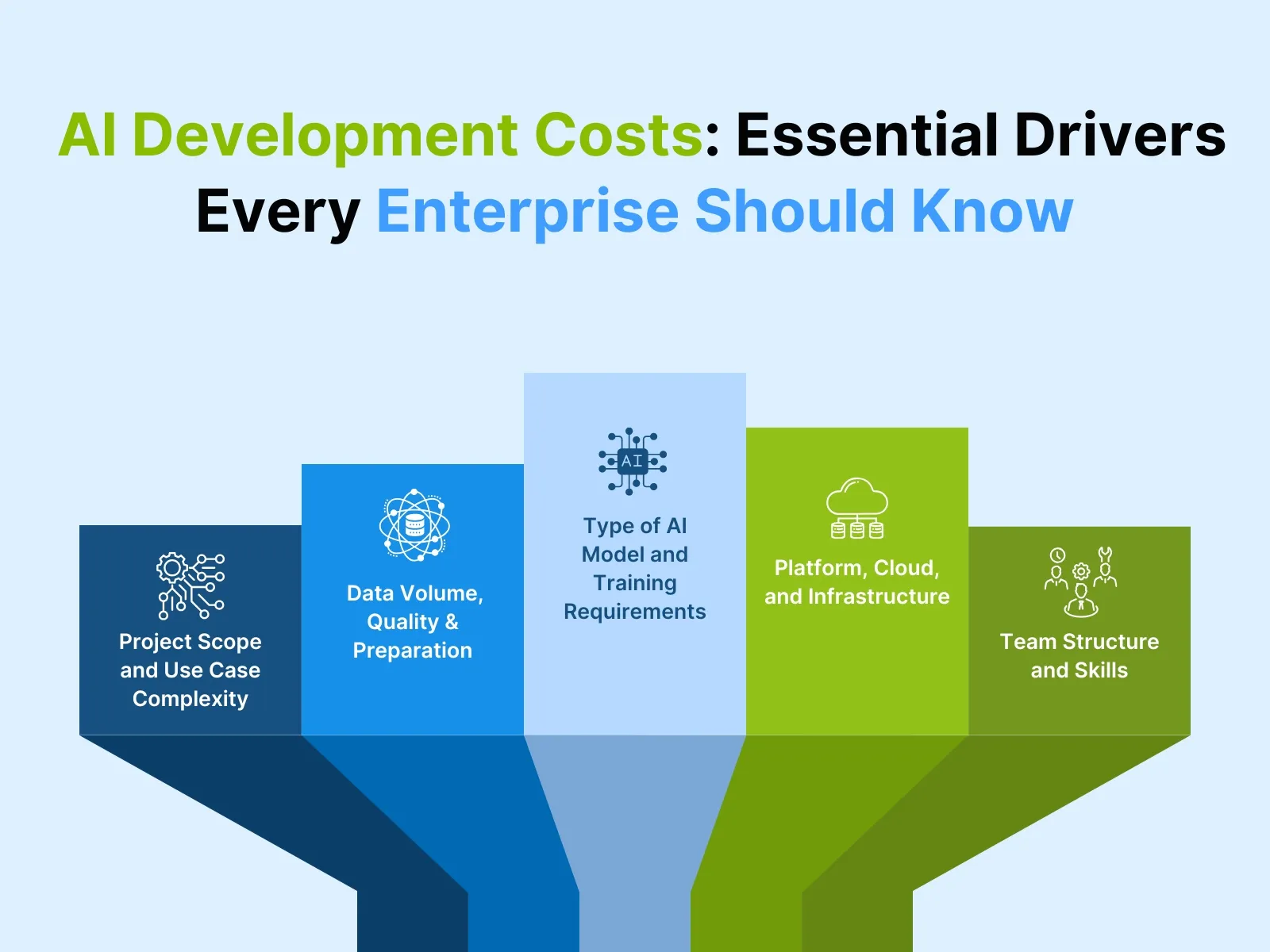 AI Development Costs: Essential Drivers Every Enterprise Should Know

Project Scope and Use Case Complexity

Data Volume, Quality & Preparation

AI

Type of AI Model and Training Requirements

Platform, Cloud, and Infrastructure

Team Structure and Skills